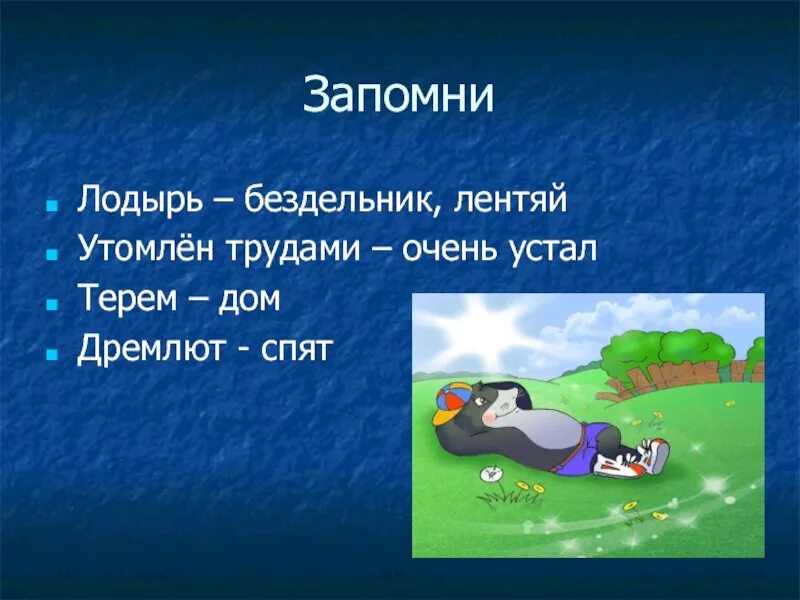 Запомни

- Лодырь – бездельник, лентяй
- Утомлён трудами – очень устал
- Терем – дом
- Дремлют - спят